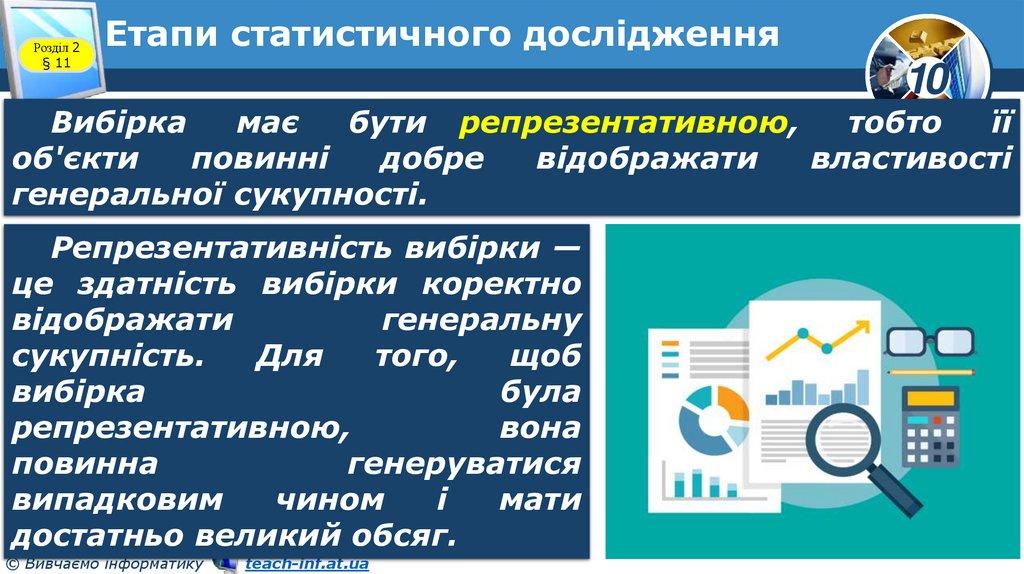 Розділ 2
§ 11

Етапи статистичного дослідження

10

Вибірка має бути репрезентативною, тобто її об'єкти повинні добре відображати властивості генеральної сукупності.

Репрезентативність вибірки — це здатність вибірки коректно відображати генеральну сукупність. Для того, щоб вибірка була репрезентативною, вона повинна генеруватися випадковим чином і мати достатньо великий обсяг.

© Вивчаємо інформатику teach-inf.at.ua